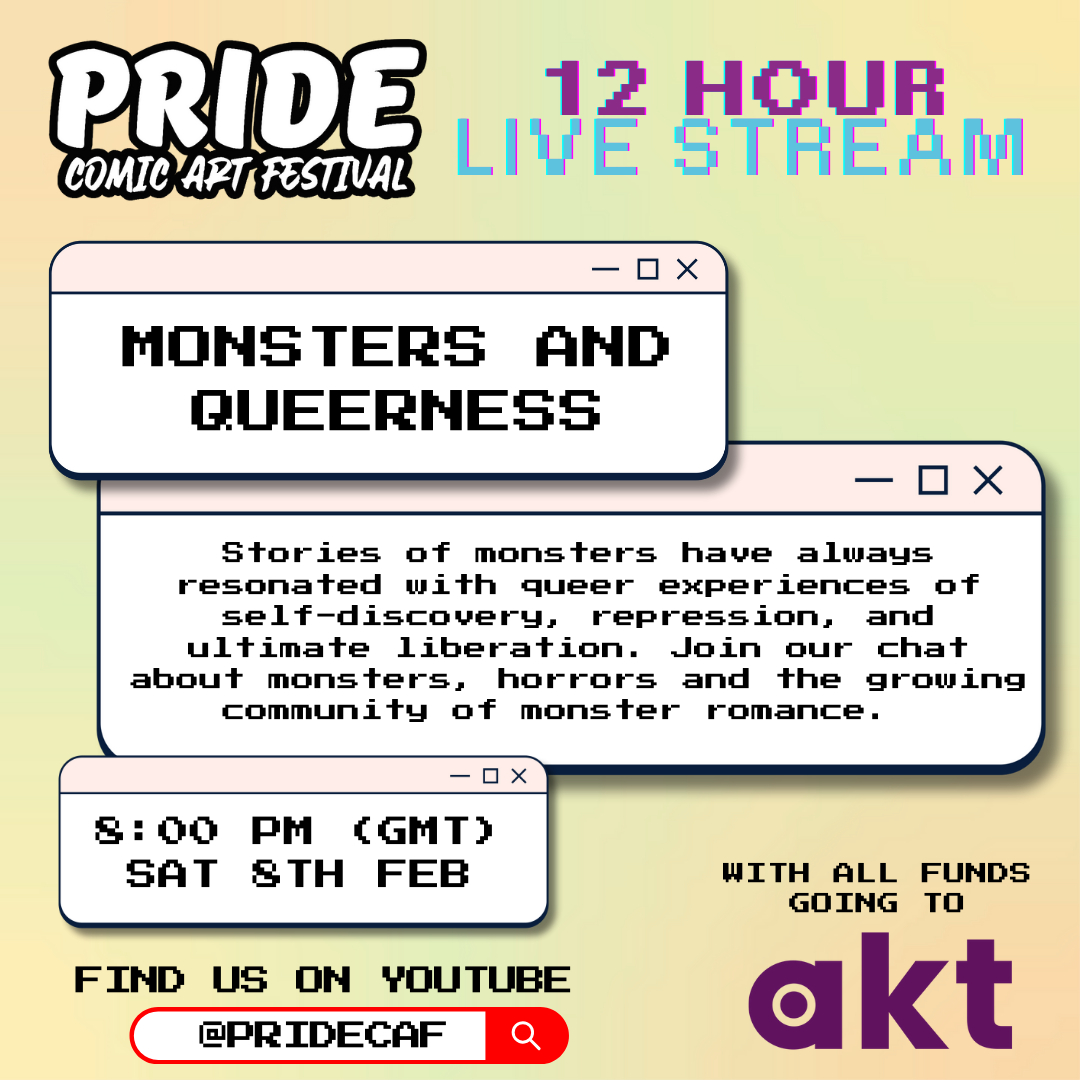 PRIDE
COMIC ART FESTIVAL

12 HOUR
LIVE STREAM

MONSTERS AND QUEERNESS

Stories of monsters have always resonated with queer experiences of self-discovery, repression, and ultimate liberation. Join our chat about monsters, horrors and the growing community of monster romance.

8:00 PM (GMT)
SAT 8TH FEB

WITH ALL FUNDS GOING TO

akt

FIND US ON YOUTUBE

@PRIDECAF